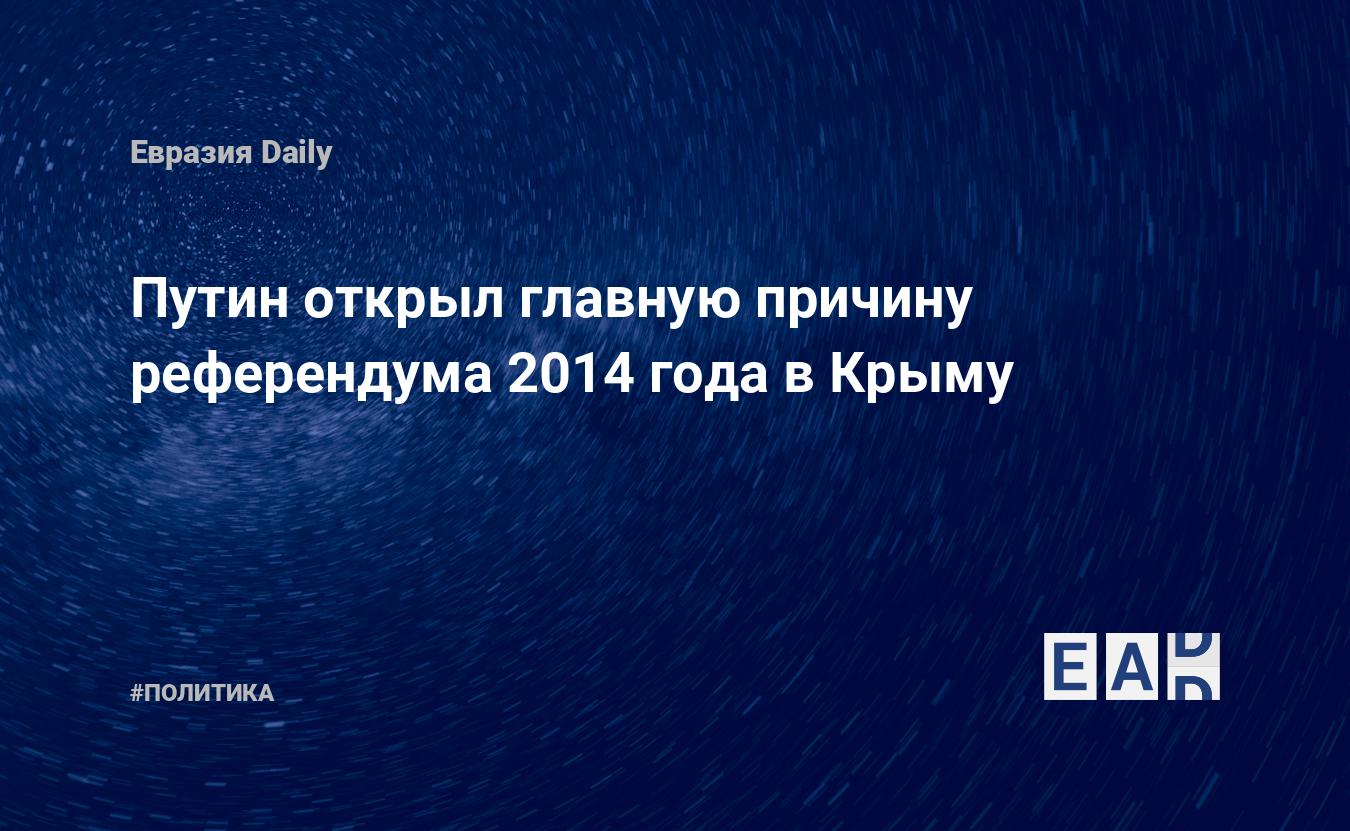 Евразия Daily

Путин открыл главную причину референдума 2014 года в Крыму

#ПОЛИТИКА

EAD